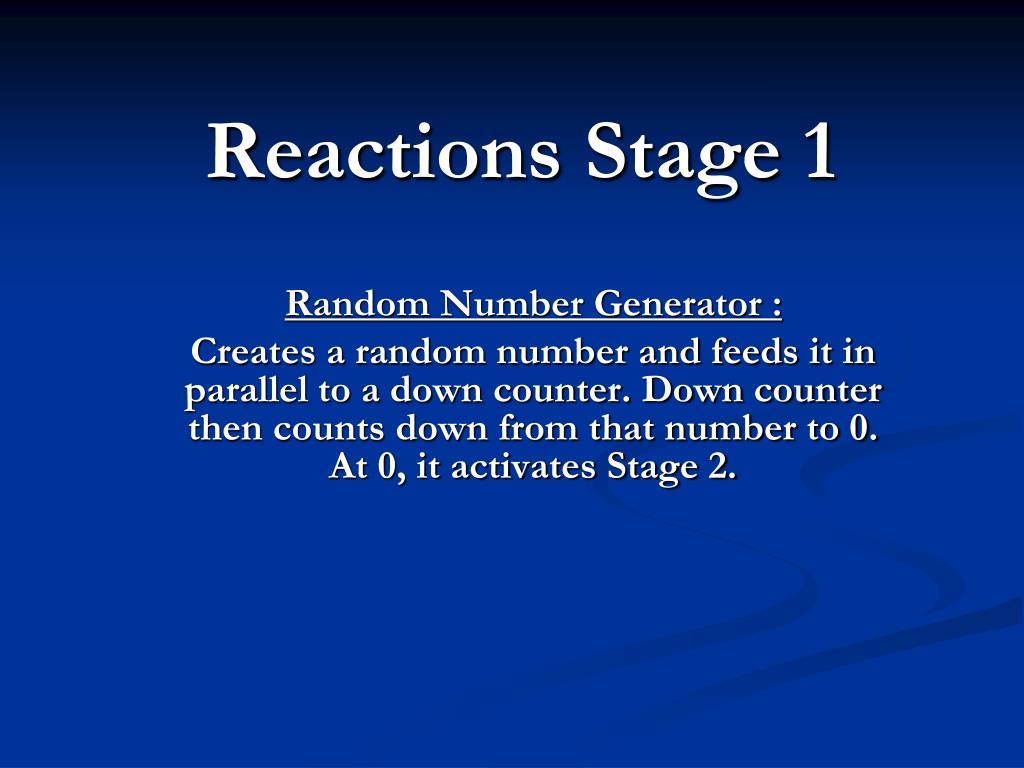 Reactions Stage 1

Random Number Generator :

Creates a random number and feeds it in parallel to a down counter. Down counter then counts down from that number to 0. At 0, it activates Stage 2.